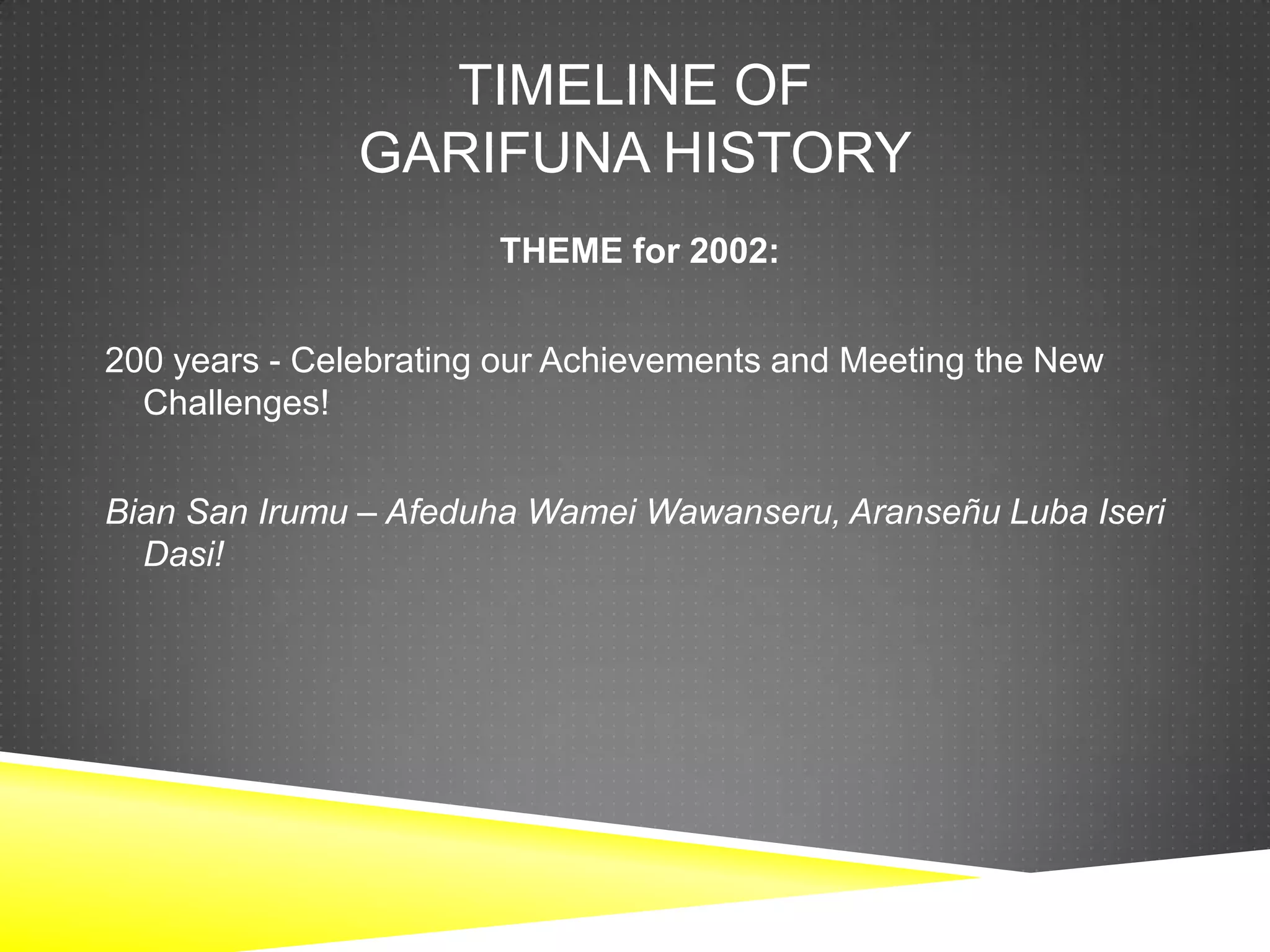 TIMELINE OF GARIFUNA HISTORY

THEME for 2002:

200 years - Celebrating our Achievements and Meeting the New Challenges!

Bian San Irumu – Afeduha Wamei Wawanseru, Aranseñu Luba Iseri Dasi!